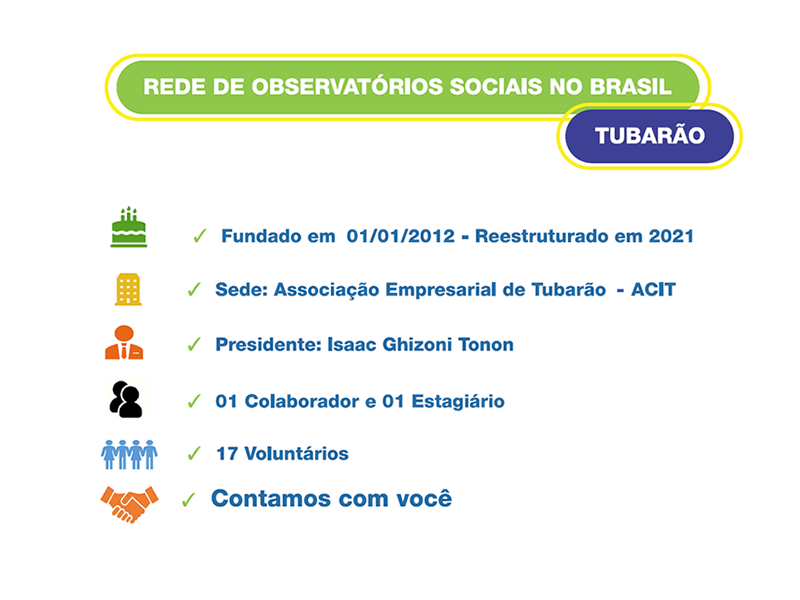 REDE DE OBSERVATÓRIOS SOCIAIS NO BRASIL

TUBARÃO

✓ Fundado em 01/01/2012 - Reestruturado em 2021

✓ Sede: Associação Empresarial de Tubarão - ACIT

✓ Presidente: Isaac Ghizoni Tonon

✓ 01 Colaborador e 01 Estagiário

✓ 17 Voluntários

✓ Contamos com você